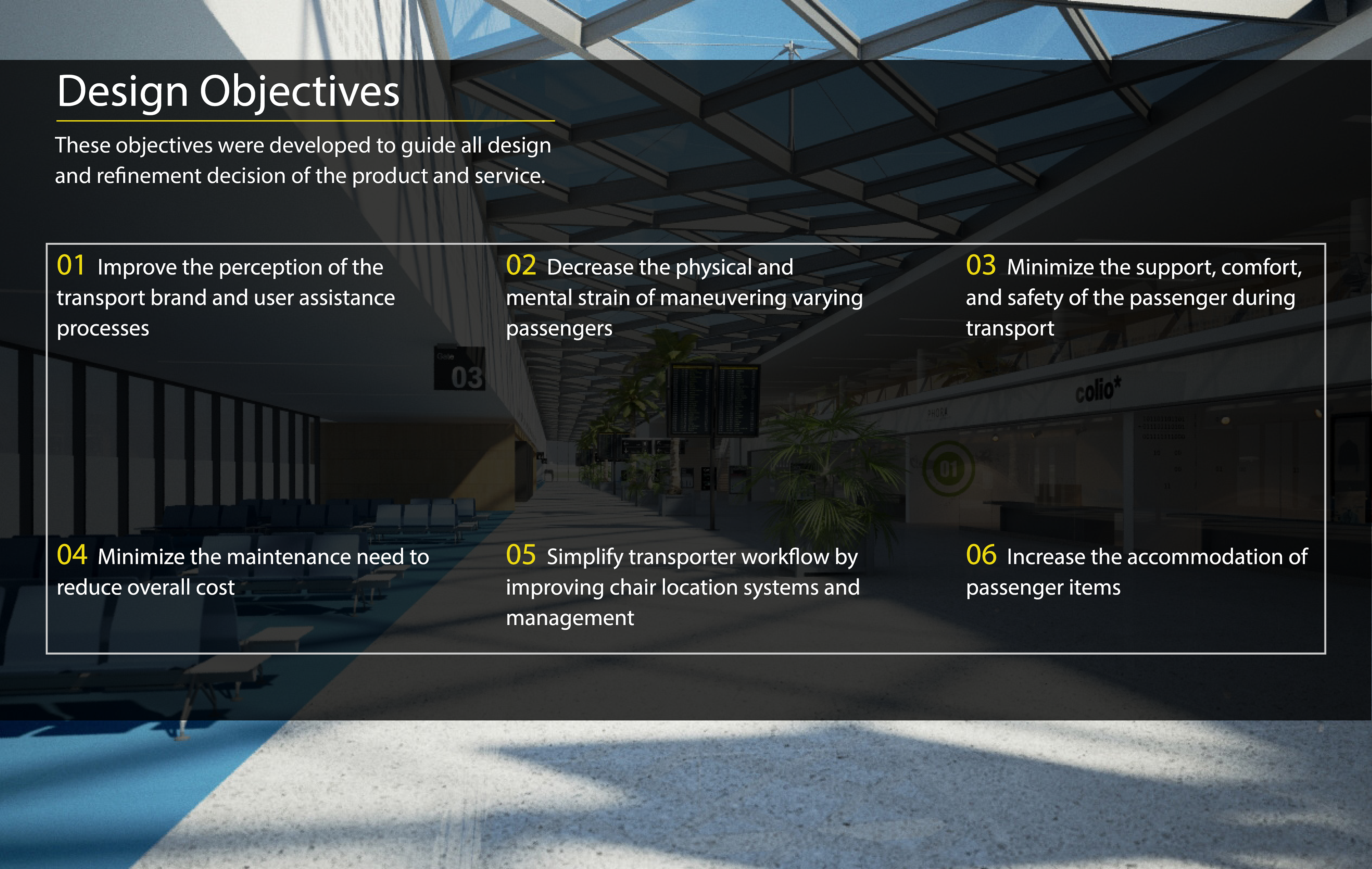 Design Objectives

These objectives were developed to guide all design and refinement decision of the product and service.

01 Improve the perception of the transport brand and user assistance processes

02 Decrease the physical and mental strain of maneuvering varying passengers

03 Minimize the support, comfort, and safety of the passenger during transport

04 Minimize the maintenance need to reduce overall cost

05 Simplify transporter workflow by improving chair location systems and management

06 Increase the accommodation of passenger items

Gate 03

colio*

01